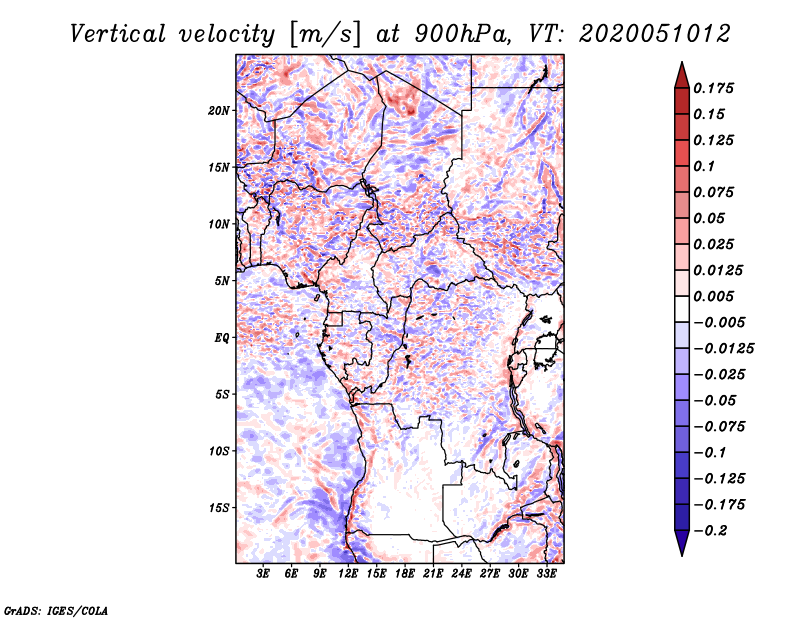 Vertical velocity [m/s] at 900hPa, VT: 2020051012

20N
15N
10N
5N
EQ
5S
10S
15S

3E 6E 9E 12E 15E 18E 21E 24E 27E 30E 33E

0.175
0.15
0.125
0.1
0.075
0.05
0.025
0.0125
0.005
−0.005
−0.0125
−0.025
−0.05
−0.075
−0.1
−0.125
−0.175
−0.2

GrADS: IGES/COLA